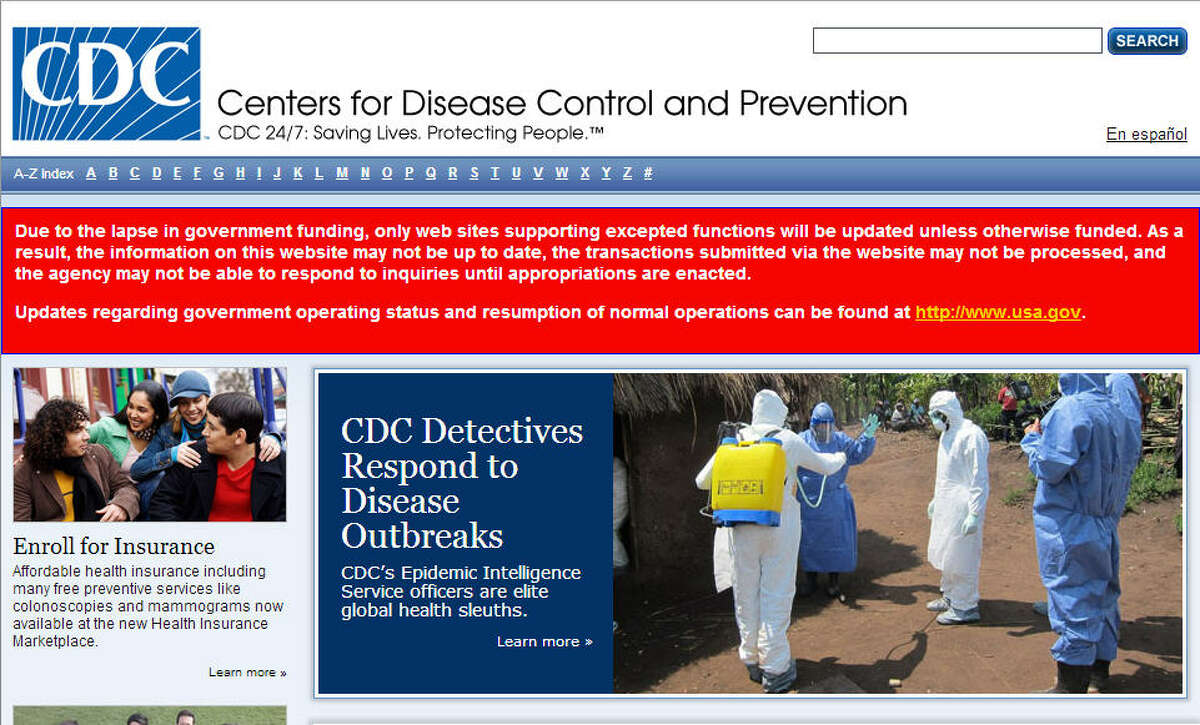 CDC

SEARCH

Centers for Disease Control and Prevention
CDC 24/7: Saving Lives. Protecting People.™

En español

A-Z Index A B C D E F G H I J K L M N O P Q R S T U V W X Y Z #

Due to the lapse in government funding, only web sites supporting excepted functions will be updated unless otherwise funded. As a result, the information on this website may not be up to date, the transactions submitted via the website may not be processed, and the agency may not be able to respond to inquiries until appropriations are enacted.

Updates regarding government operating status and resumption of normal operations can be found at http://www.usa.gov.

Enroll for Insurance
Affordable health insurance including many free preventive services like colonoscopies and mammograms now available at the new Health Insurance Marketplace.

Learn more »

CDC Detectives Respond to Disease Outbreaks
CDC's Epidemic Intelligence Service officers are elite global health sleuths.

Learn more »